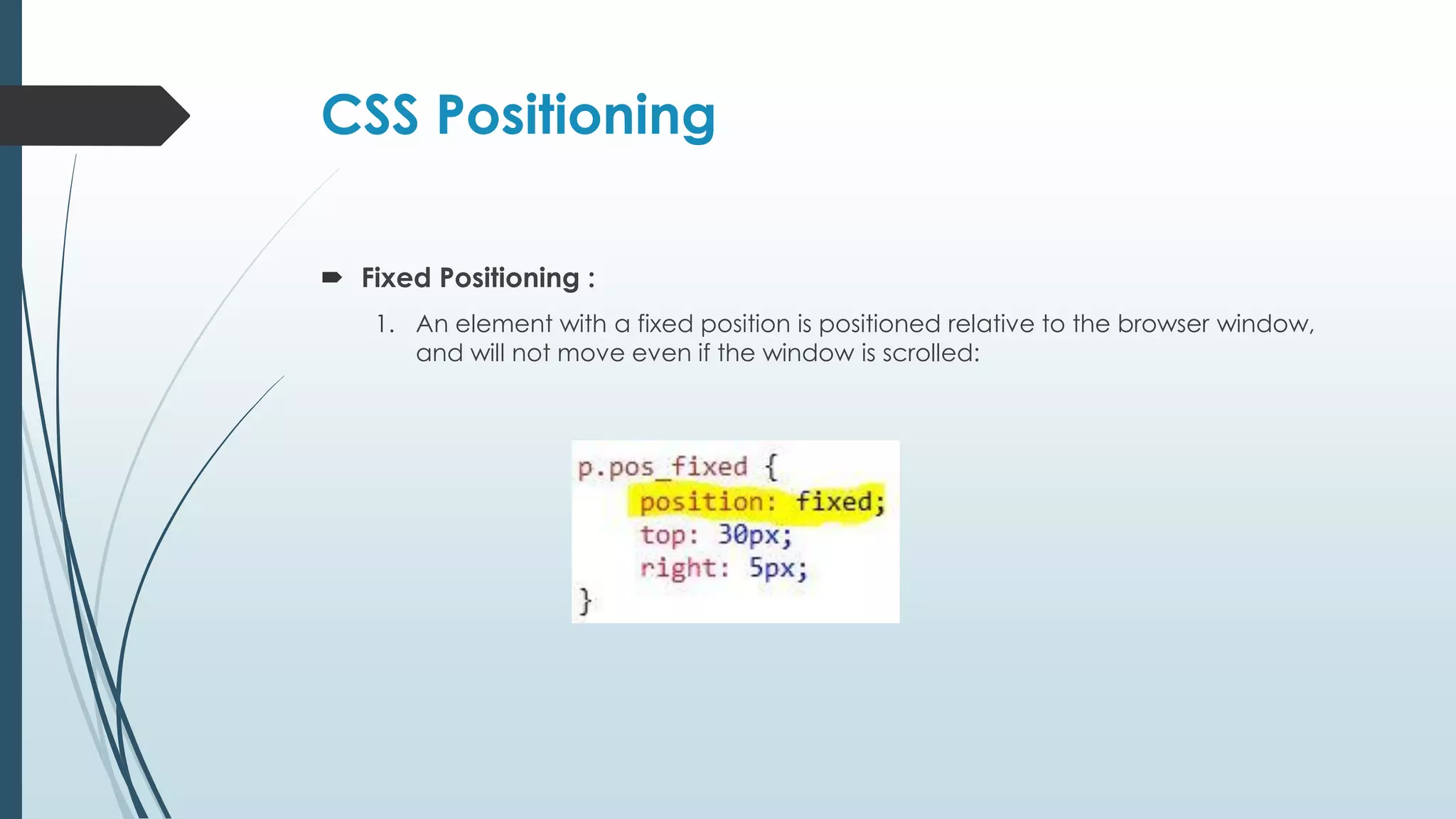 CSS Positioning

Fixed Positioning :

1. An element with a fixed position is positioned relative to the browser window, and will not move even if the window is scrolled:

p.pos_fixed {
    position: fixed;
    top: 30px;
    right: 5px;
}